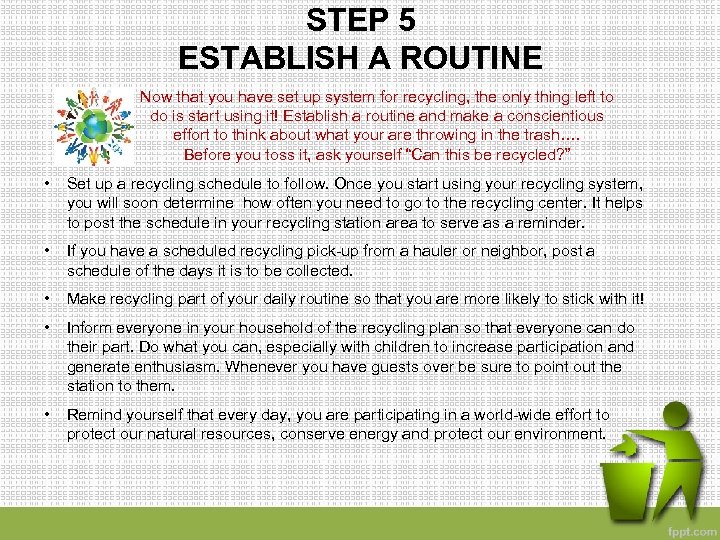 STEP 5
ESTABLISH A ROUTINE

Now that you have set up system for recycling, the only thing left to do is start using it! Establish a routine and make a conscientious effort to think about what your are throwing in the trash.... Before you toss it, ask yourself "Can this be recycled?"

• Set up a recycling schedule to follow. Once you start using your recycling system, you will soon determine how often you need to go to the recycling center. It helps to post the schedule in your recycling station area to serve as a reminder.

• If you have a scheduled recycling pick-up from a hauler or neighbor, post a schedule of the days it is to be collected.

• Make recycling part of your daily routine so that you are more likely to stick with it!

• Inform everyone in your household of the recycling plan so that everyone can do their part. Do what you can, especially with children to increase participation and generate enthusiasm. Whenever you have guests over be sure to point out the station to them.

• Remind yourself that every day, you are participating in a world-wide effort to protect our natural resources, conserve energy and protect our environment.

fppt.com